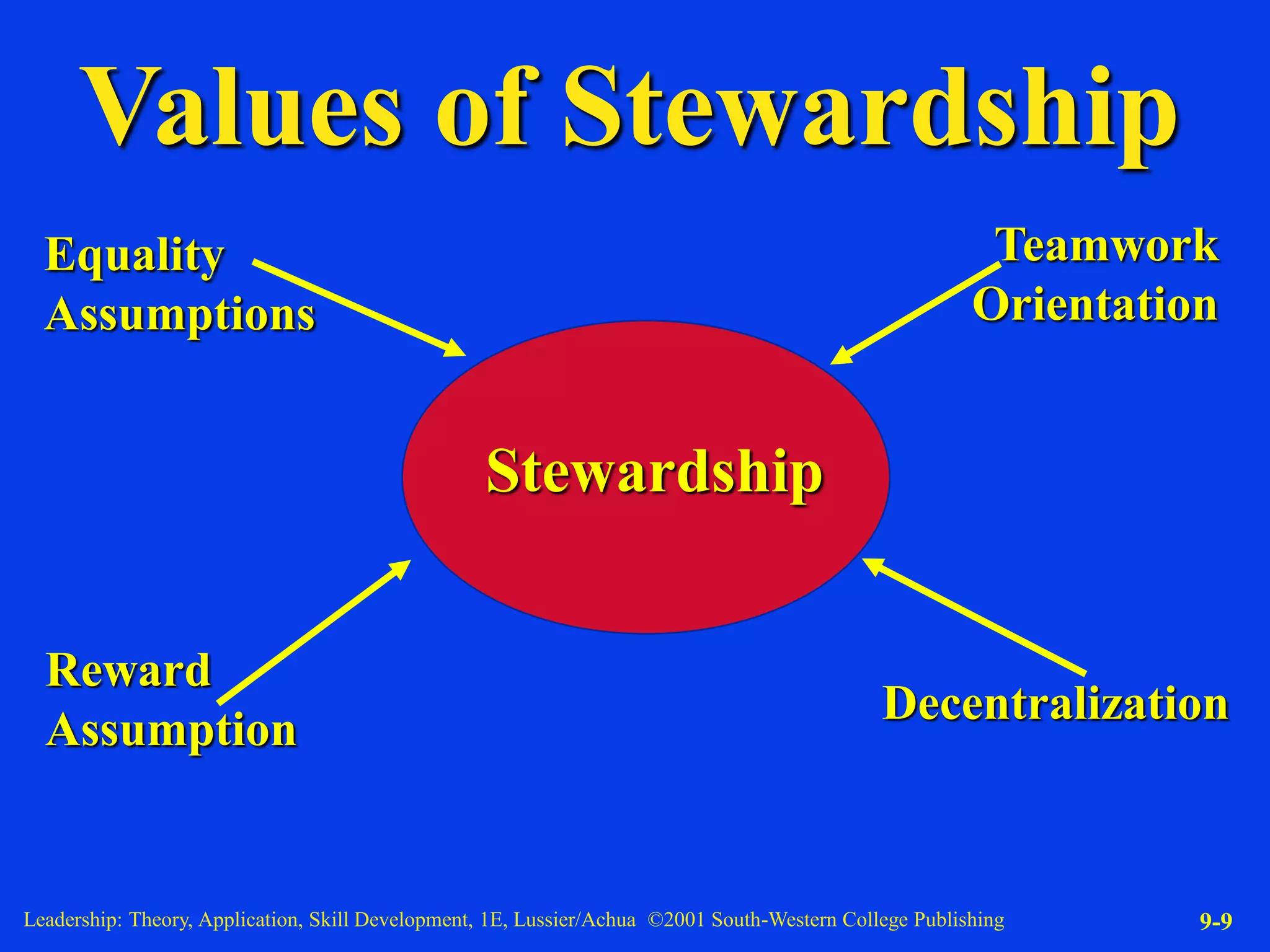 Values of Stewardship

Equality Assumptions

Teamwork Orientation

Stewardship

Reward Assumption

Decentralization

Leadership: Theory, Application, Skill Development, 1E, Lussier/Achua ©2001 South-Western College Publishing

9-9